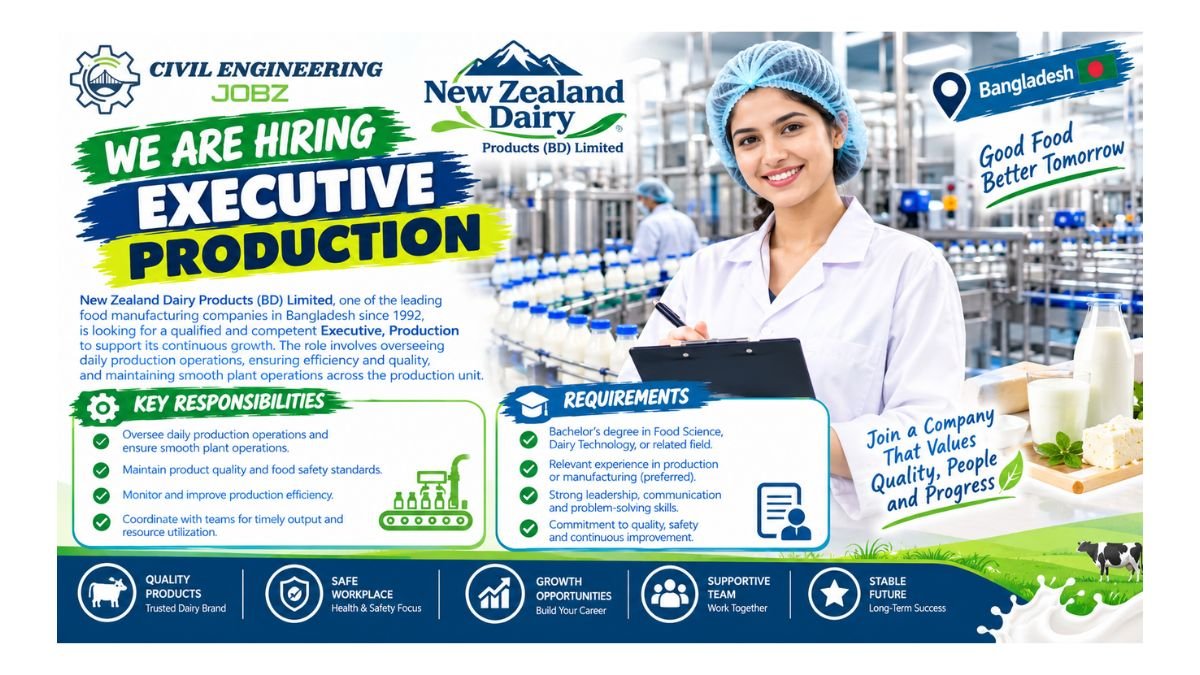 CIVIL ENGINEERING JOBZ

New Zealand Dairy Products (BD) Limited

Bangladesh

Good Food Better Tomorrow

WE ARE HIRING
EXECUTIVE
PRODUCTION

New Zealand Dairy Products (BD) Limited, one of the leading food manufacturing companies in Bangladesh since 1992, is looking for a qualified and competent Executive, Production to support its continuous growth. The role involves overseeing daily production operations, ensuring efficiency and quality, and maintaining smooth plant operations across the production unit.

KEY RESPONSIBILITIES

Oversee daily production operations and ensure smooth plant operations.

Maintain product quality and food safety standards.

Monitor and improve production efficiency.

Coordinate with teams for timely output and resource utilization.

REQUIREMENTS

Bachelor's degree in Food Science, Dairy Technology, or related field.

Relevant experience in production or manufacturing (preferred).

Strong leadership, communication and problem-solving skills.

Commitment to quality, safety and continuous improvement.

Join a Company That Values Quality, People and Progress

QUALITY PRODUCTS
Trusted Dairy Brand

SAFE WORKPLACE
Health & Safety Focus

GROWTH OPPORTUNITIES
Build Your Career

SUPPORTIVE TEAM
Work Together

STABLE FUTURE
Long-Term Success